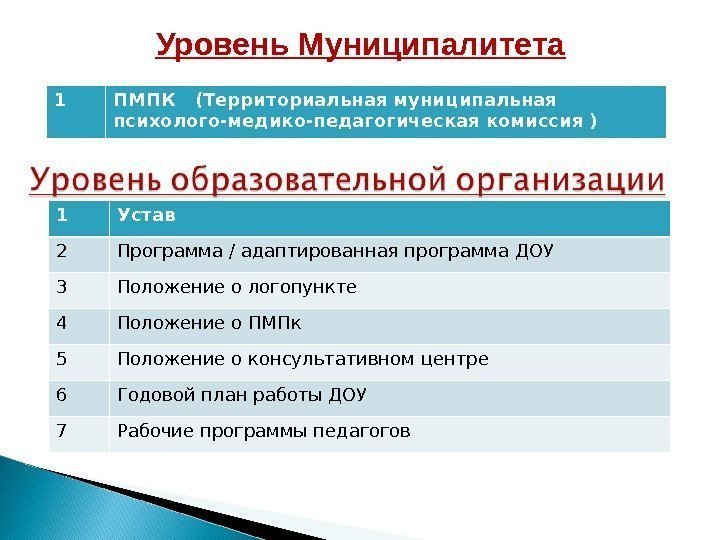 Уровень Муниципалитета

| 1 | ПМПК (Территориальная муниципальная психолого-медико-педагогическая комиссия ) |
|---|---|

Уровень образовательной организации

| 1 | Устав |
|---|---|
| 2 | Программа / адаптированная программа ДОУ |
| 3 | Положение о логопункте |
| 4 | Положение о ПМПк |
| 5 | Положение о консультативном центре |
| 6 | Годовой план работы ДОУ |
| 7 | Рабочие программы педагогов |